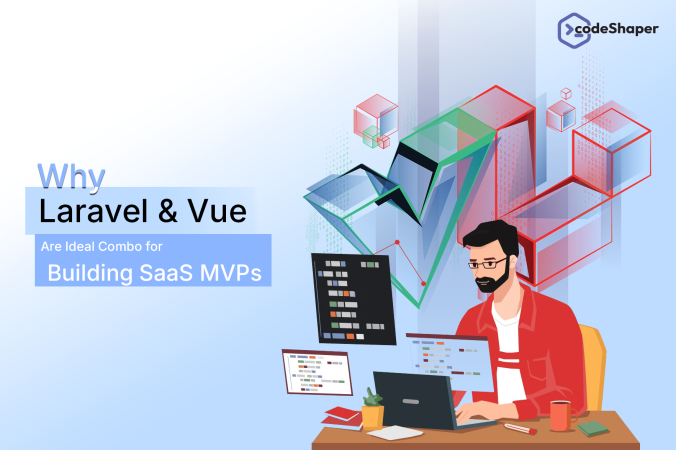 codeShaper

Why
Laravel & Vue
Are Ideal Combo for
Building SaaS MVPs